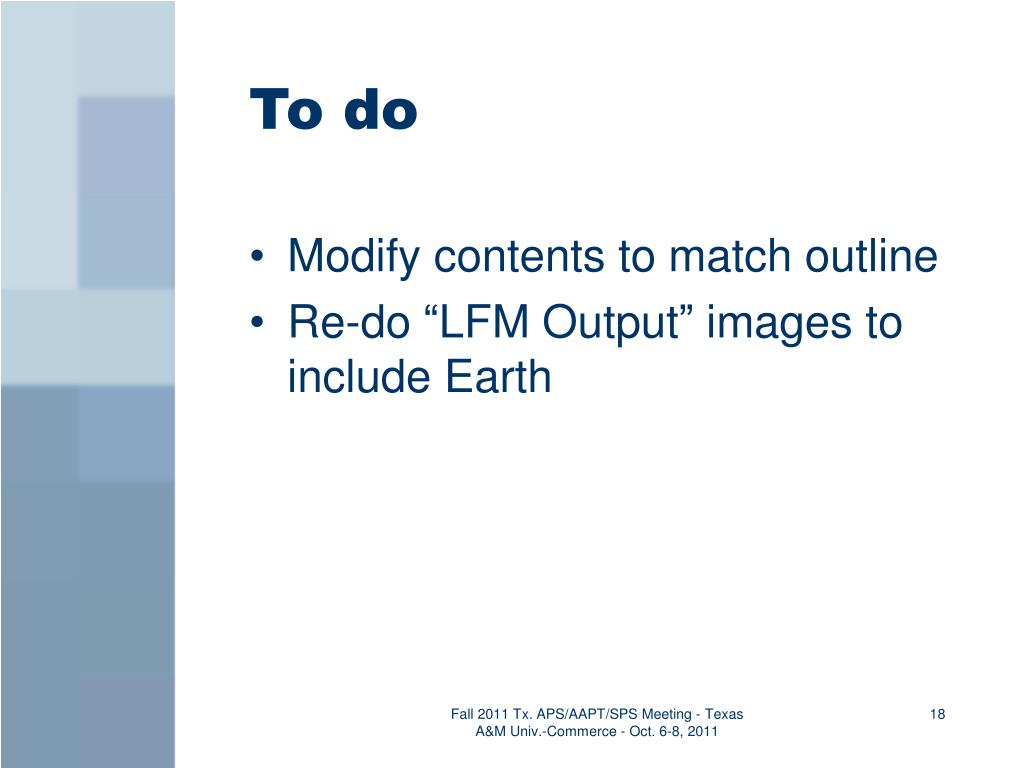 To do

• Modify contents to match outline
• Re-do “LFM Output” images to include Earth

Fall 2011 Tx. APS/AAPT/SPS Meeting - Texas A&M Univ.-Commerce - Oct. 6-8, 2011

18